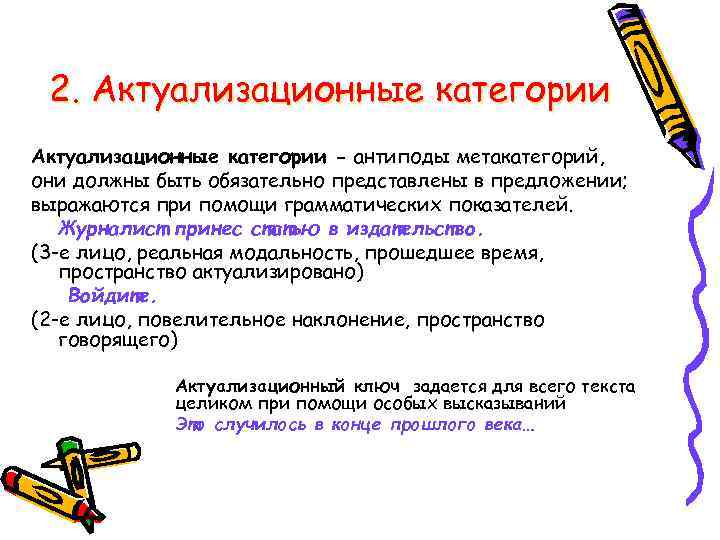 2. Актуализационные категории

Актуализационные категории – антиподы метакатегорий, они должны быть обязательно представлены в предложении; выражаются при помощи грамматических показателей.

Журналист принес статью в издательство.

(3-е лицо, реальная модальность, прошедшее время, пространство актуализировано)

Войдите.

(2-е лицо, повелительное наклонение, пространство говорящего)

Актуализационный ключ задается для всего текста целиком при помощи особых высказываний

Это случилось в конце прошлого века…